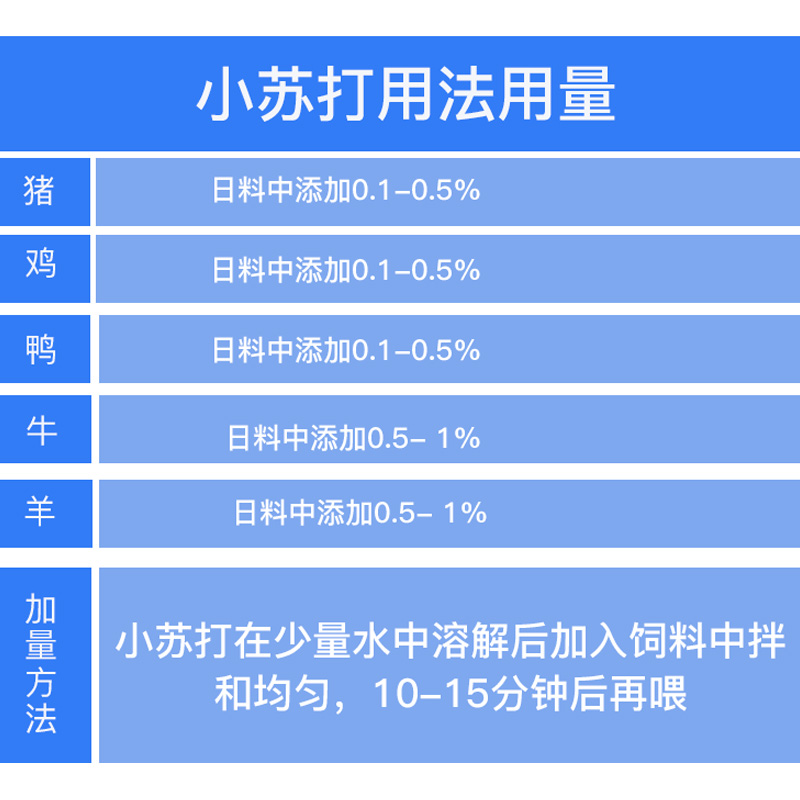 小苏打用法用量

| 猪 | 日料中添加0.1–0.5% |
|---|---|
| 鸡 | 日料中添加0.1–0.5% |
| 鸭 | 日料中添加0.1–0.5% |
| 牛 | 日料中添加0.5– 1% |
| 羊 | 日料中添加0.5– 1% |
| 加量方法 | 小苏打在少量水中溶解后加入饲料中拌和均匀，10–15分钟后再喂 |